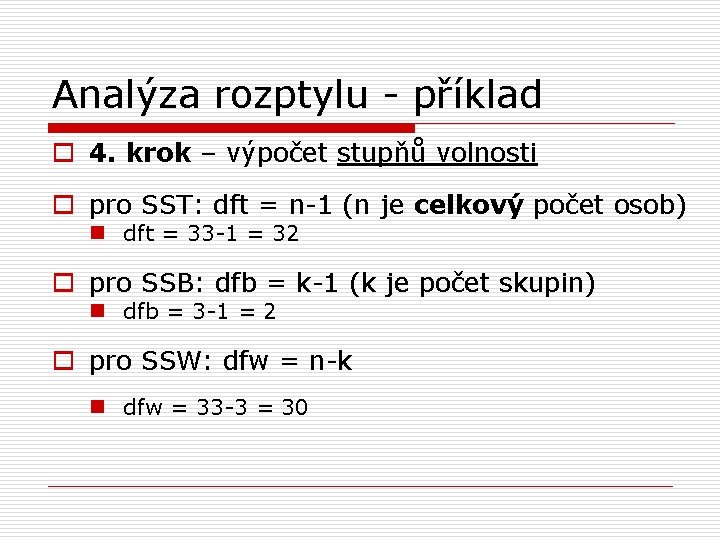 Analýza rozptylu - příklad

4. krok – výpočet stupňů volnosti

pro SST: dft = n-1 (n je celkový počet osob)
dft = 33-1 = 32

pro SSB: dfb = k-1 (k je počet skupin)
dfb = 3-1 = 2

pro SSW: dfw = n-k
dfw = 33-3 = 30